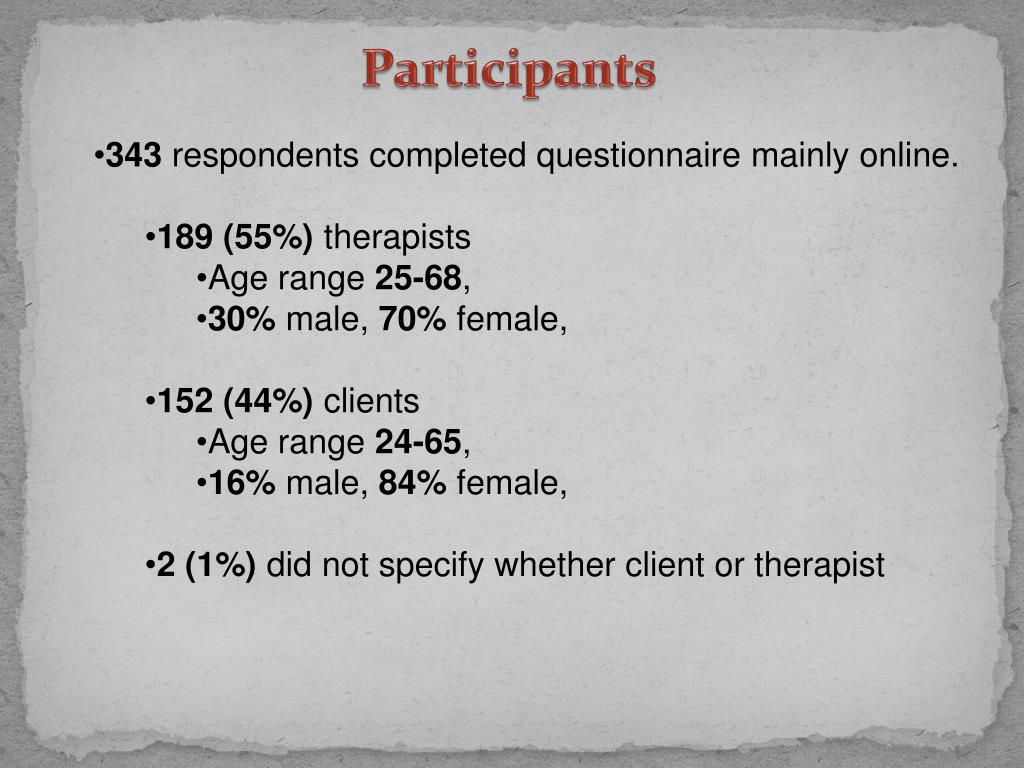 Participants

•343 respondents completed questionnaire mainly online.

•189 (55%) therapists
•Age range 25-68,
•30% male, 70% female,

•152 (44%) clients
•Age range 24-65,
•16% male, 84% female,

•2 (1%) did not specify whether client or therapist